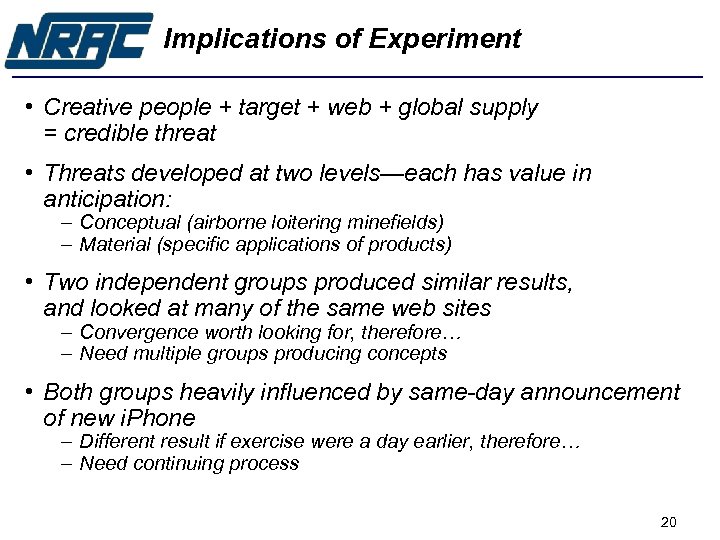 NRAC Implications of Experiment

• Creative people + target + web + global supply = credible threat

• Threats developed at two levels—each has value in anticipation:
– Conceptual (airborne loitering minefields)
– Material (specific applications of products)

• Two independent groups produced similar results, and looked at many of the same web sites
– Convergence worth looking for, therefore…
– Need multiple groups producing concepts

• Both groups heavily influenced by same-day announcement of new iPhone
– Different result if exercise were a day earlier, therefore…
– Need continuing process

20